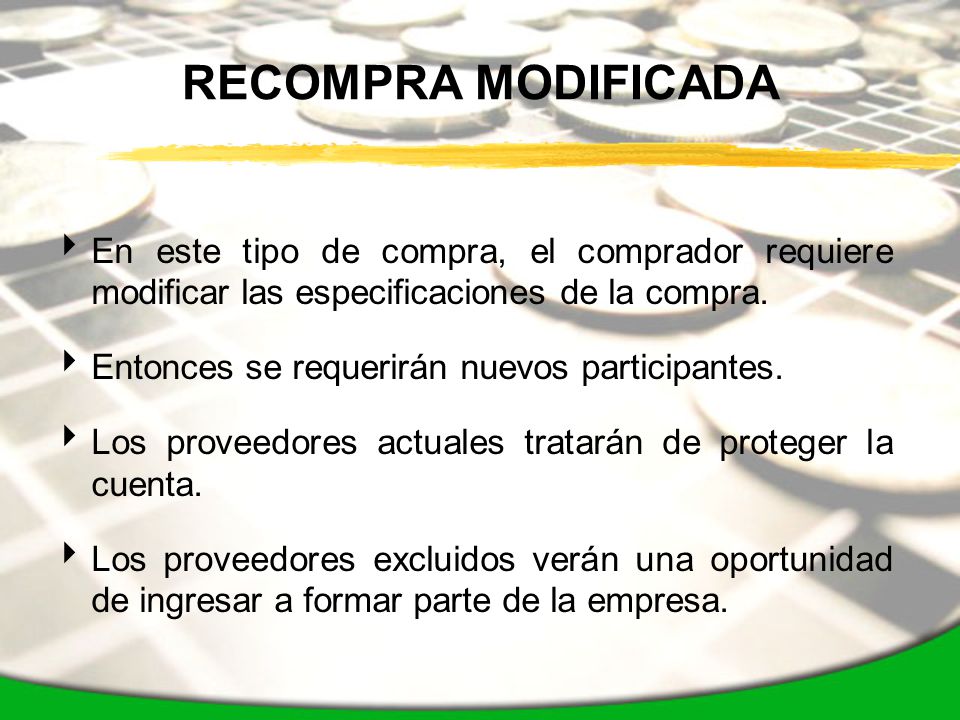 RECOMPRA MODIFICADA

En este tipo de compra, el comprador requiere modificar las especificaciones de la compra.

Entonces se requerirán nuevos participantes.

Los proveedores actuales tratarán de proteger la cuenta.

Los proveedores excluidos verán una oportunidad de ingresar a formar parte de la empresa.